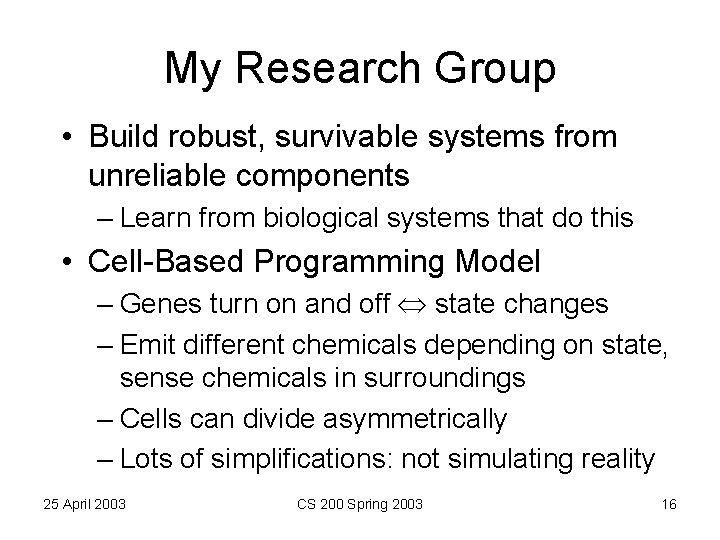 My Research Group

• Build robust, survivable systems from unreliable components

– Learn from biological systems that do this

• Cell-Based Programming Model

– Genes turn on and off $\Leftrightarrow$ state changes

– Emit different chemicals depending on state, sense chemicals in surroundings

– Cells can divide asymmetrically

– Lots of simplifications: not simulating reality

25 April 2003 CS 200 Spring 2003 16